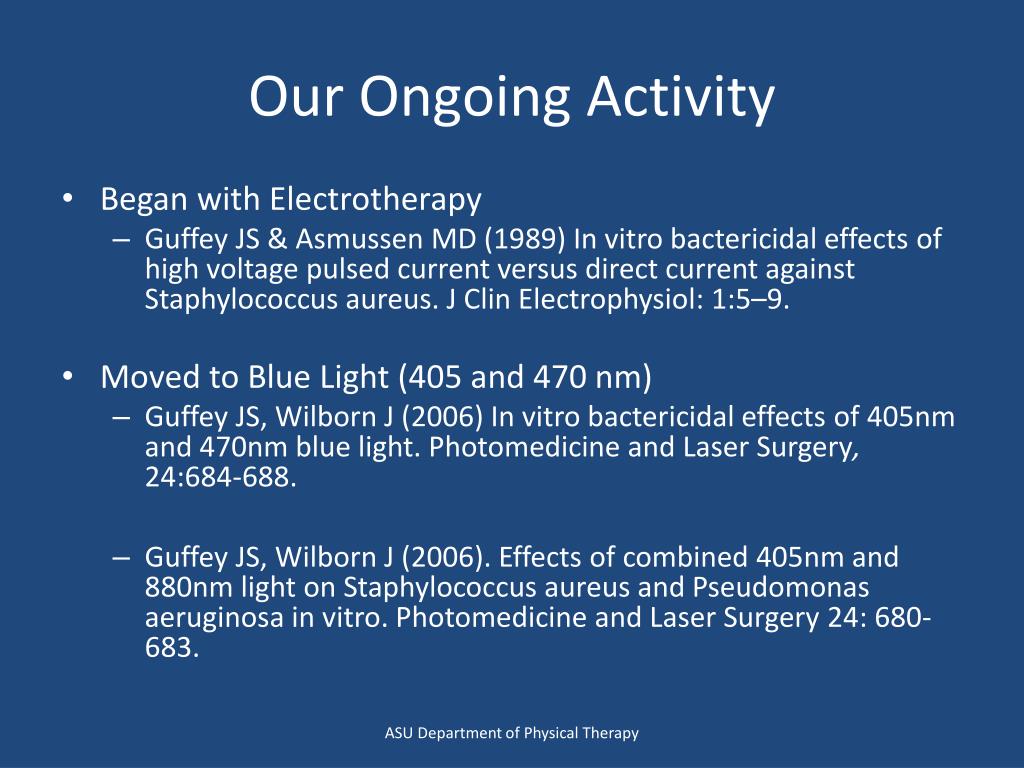 Our Ongoing Activity

• Began with Electrotherapy
– Guffey JS & Asmussen MD (1989) In vitro bactericidal effects of high voltage pulsed current versus direct current against Staphylococcus aureus. J Clin Electrophysiol: 1:5–9.

• Moved to Blue Light (405 and 470 nm)
– Guffey JS, Wilborn J (2006) In vitro bactericidal effects of 405nm and 470nm blue light. Photomedicine and Laser Surgery, 24:684-688.

– Guffey JS, Wilborn J (2006). Effects of combined 405nm and 880nm light on Staphylococcus aureus and Pseudomonas aeruginosa in vitro. Photomedicine and Laser Surgery 24: 680-683.

ASU Department of Physical Therapy